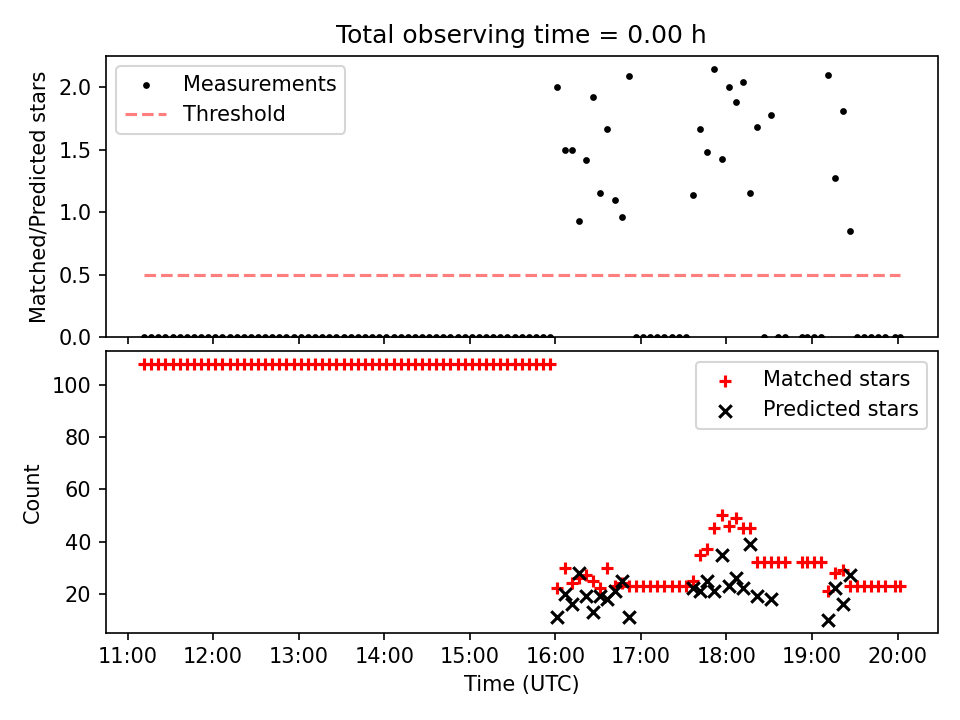 Total observing time = 0.00 h

Measurements
Threshold

Matched/Predicted stars

2.0
1.5
1.0
0.5
0.0

Matched stars
Predicted stars

Count

100
80
60
40
20

11:00 12:00 13:00 14:00 15:00 16:00 17:00 18:00 19:00 20:00

Time (UTC)